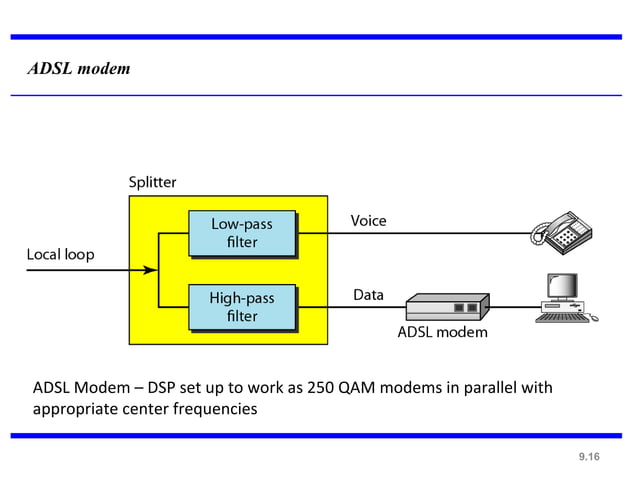 ADSL modem

Splitter

Local loop

Low-pass filter

High-pass filter

Voice

Data

ADSL modem

ADSL Modem – DSP set up to work as 250 QAM modems in parallel with appropriate center frequencies

9.16